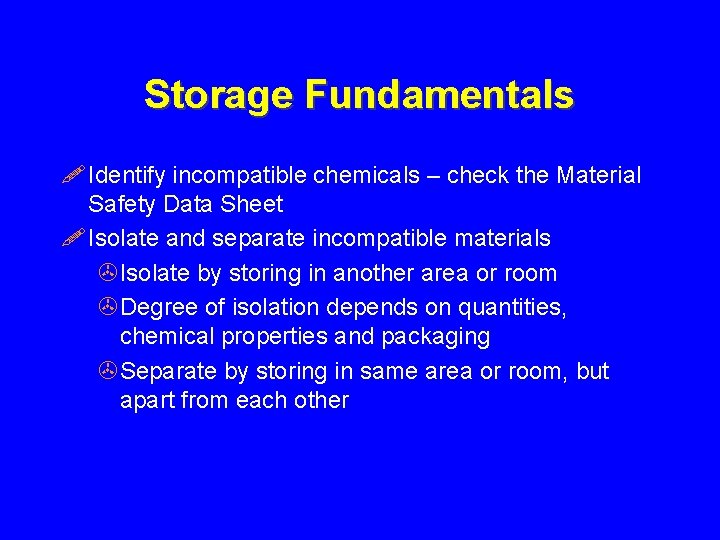 Storage Fundamentals

Identify incompatible chemicals – check the Material Safety Data Sheet

Isolate and separate incompatible materials

Isolate by storing in another area or room

Degree of isolation depends on quantities, chemical properties and packaging

Separate by storing in same area or room, but apart from each other